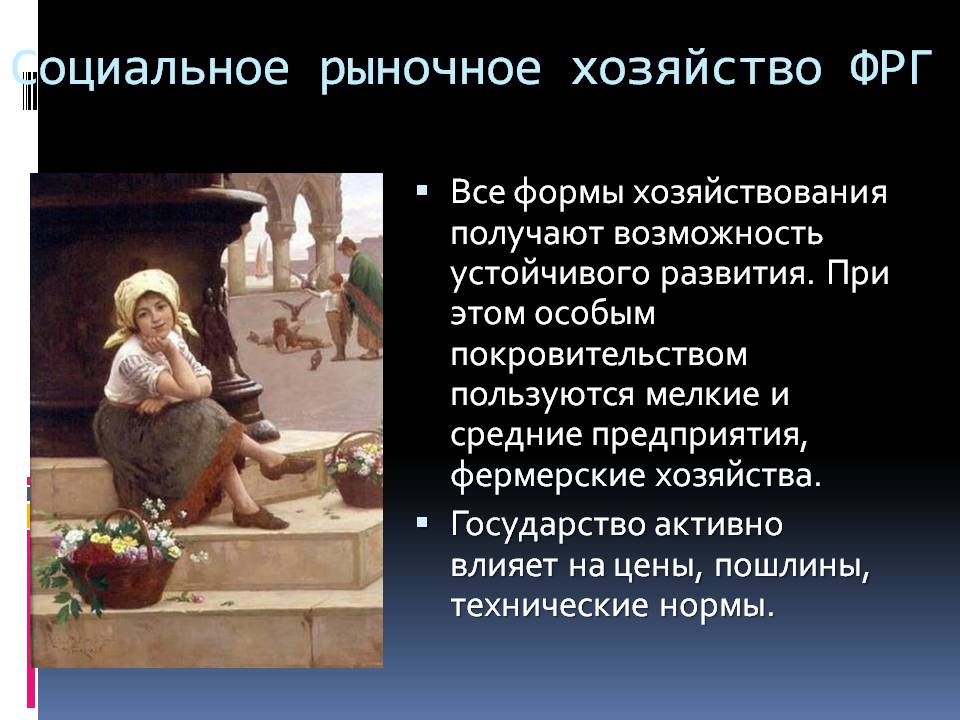 Социальное рыночное хозяйство ФРГ

▪ Все формы хозяйствования получают возможность устойчивого развития. При этом особым покровительством пользуются мелкие и средние предприятия, фермерские хозяйства.

▪ Государство активно влияет на цены, пошлины, технические нормы.